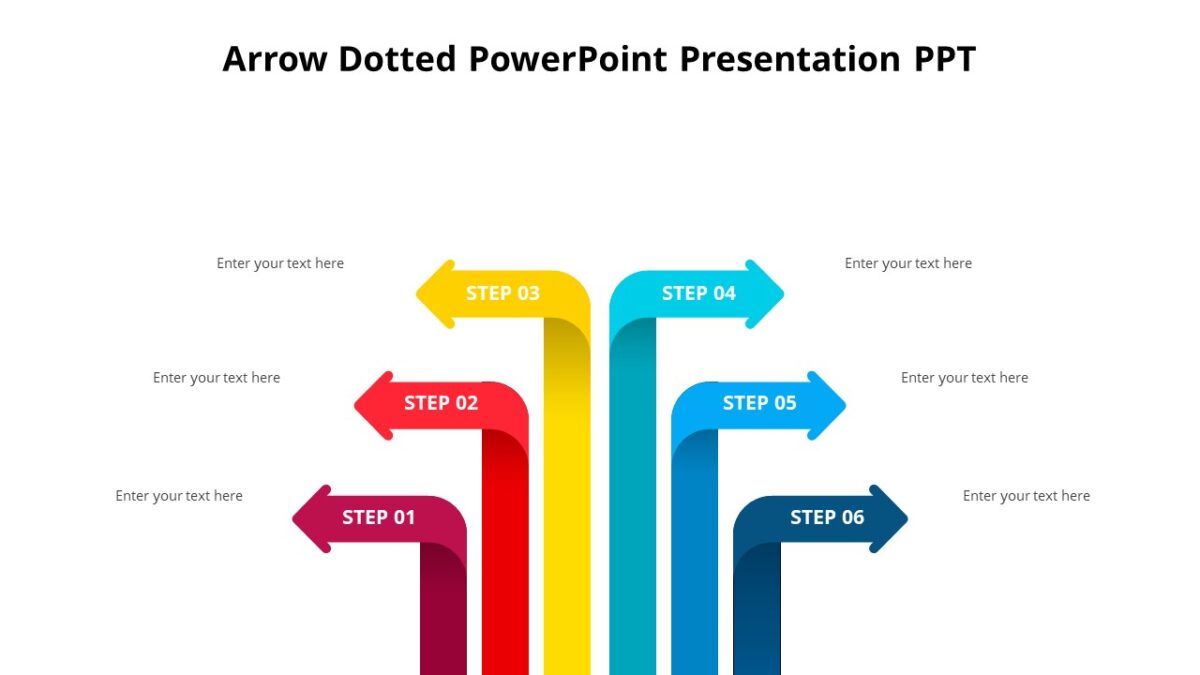 Arrow Dotted PowerPoint Presentation PPT

Enter your text here

STEP 03

STEP 04

Enter your text here

Enter your text here

STEP 02

STEP 05

Enter your text here

Enter your text here

STEP 01

STEP 06

Enter your text here